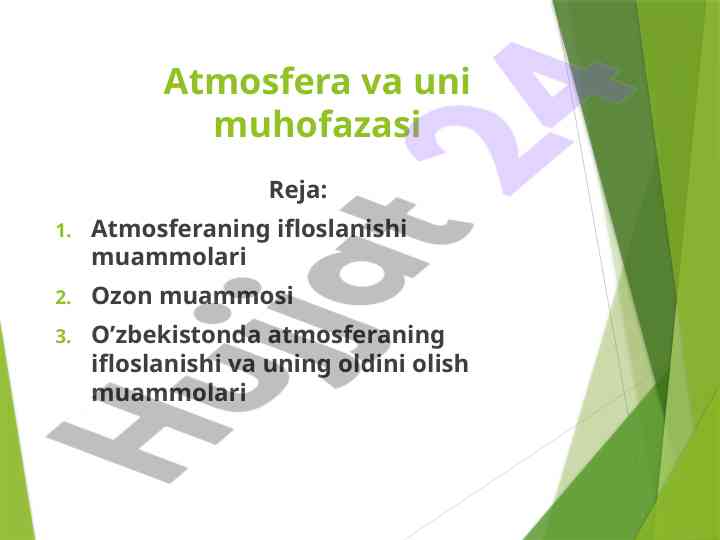 Atmosfera va uni muhofazasi

Reja:

1. Atmosferaning ifloslanishi muammolari
2. Ozon muammosi
3. O’zbekistonda atmosferaning ifloslanishi va uning oldini olish muammolari

Hujjat 24